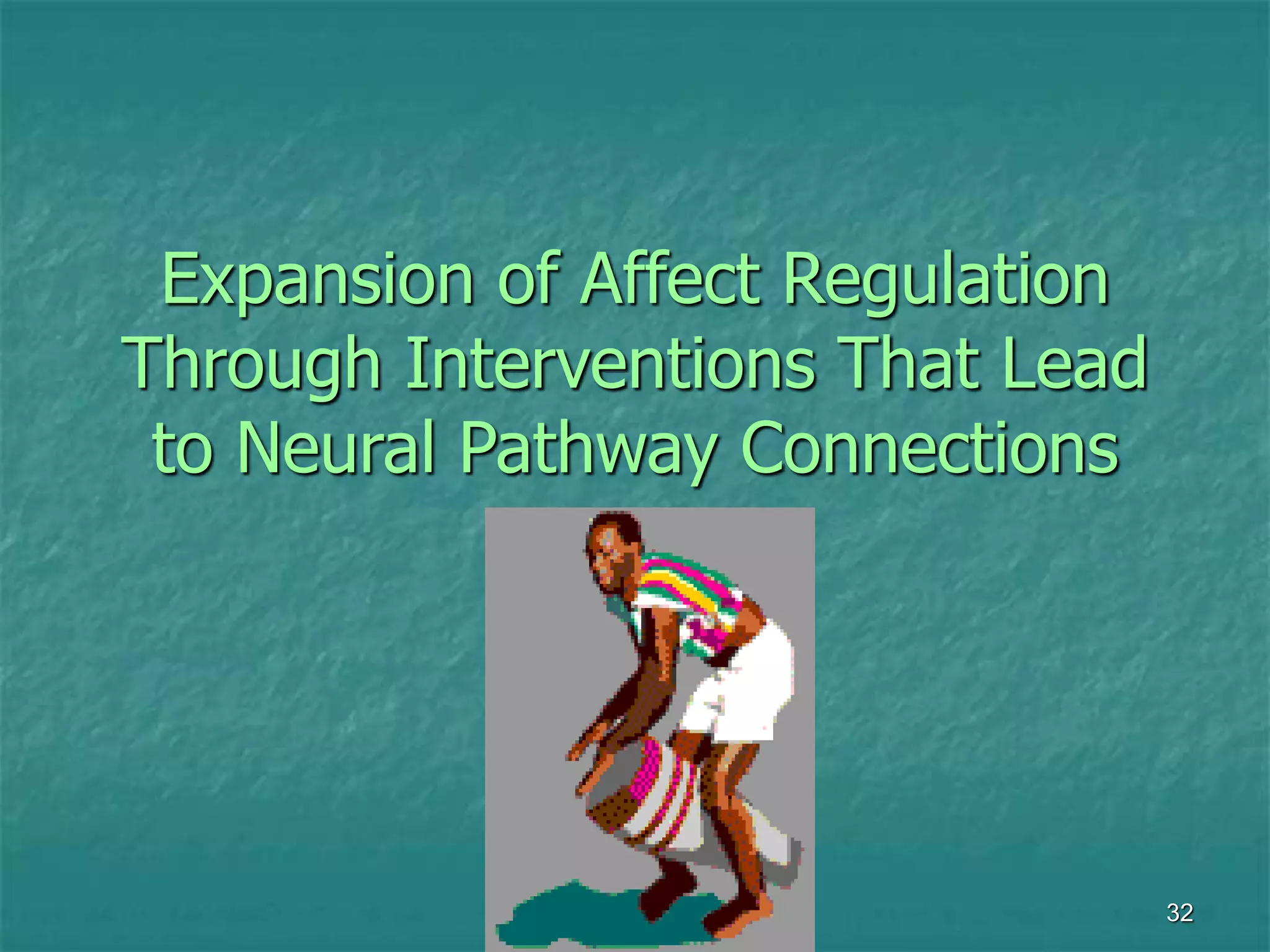 Expansion of Affect Regulation Through Interventions That Lead to Neural Pathway Connections

32